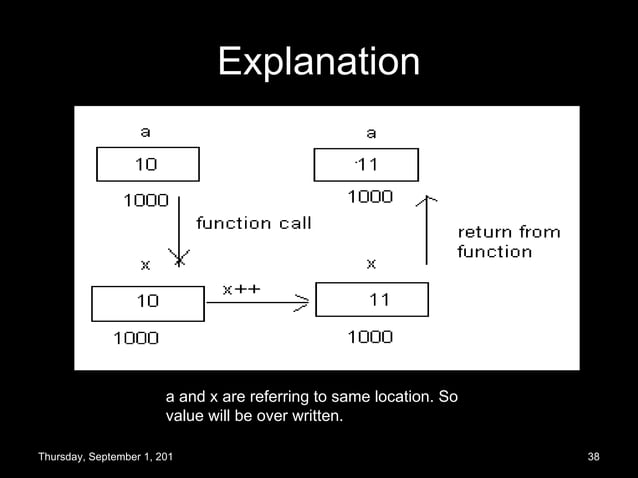 Explanation

a

10

1000

function call

x

10

1000

x++

a

11

1000

return from function

x

11

1000

a and x are referring to same location. So value will be over written.

Thursday, September 1, 201

38